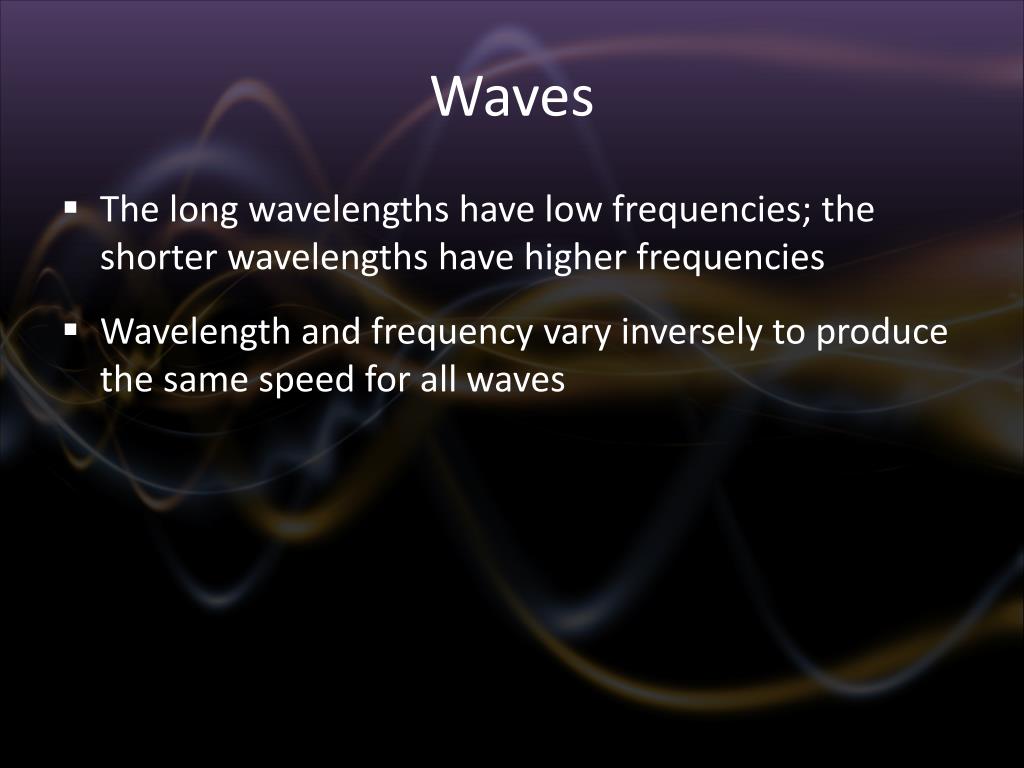 Waves

▪ The long wavelengths have low frequencies; the shorter wavelengths have higher frequencies

▪ Wavelength and frequency vary inversely to produce the same speed for all waves